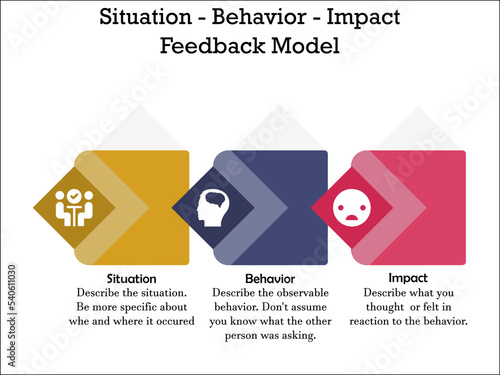 Situation - Behavior - Impact Feedback Model

Situation
Describe the situation. Be more specific about whe and where it occured

Behavior
Describe the observable behavior. Don't assume you know what the other person was asking.

Impact
Describe what you thought or felt in reaction to the behavior.

Adobe Stock | #540611030